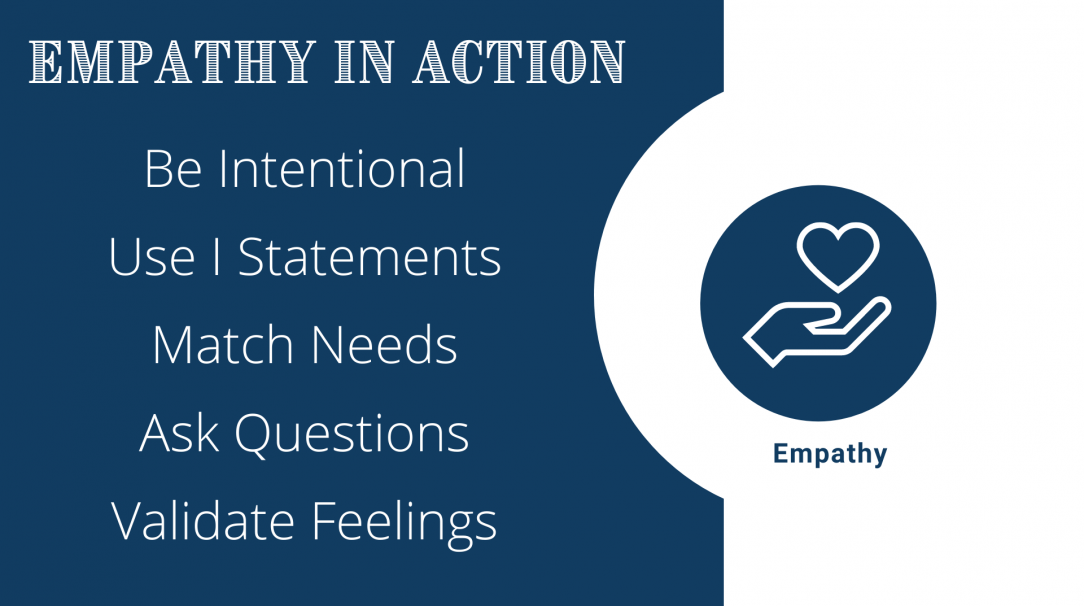 EMPATHY IN ACTION

Be Intentional

Use I Statements

Match Needs

Ask Questions

Validate Feelings

Empathy